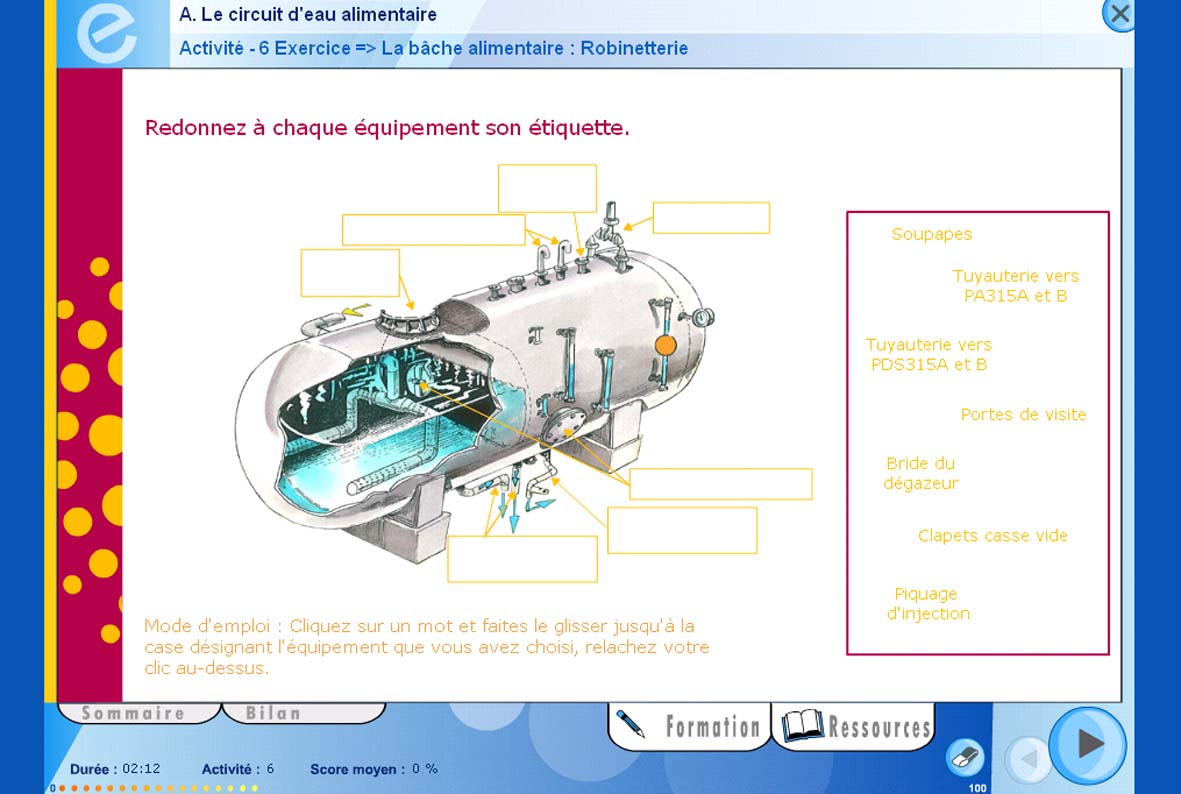 A. Le circuit d'eau alimentaire

Activité - 6 Exercice => La bâche alimentaire : Robinetterie

Redonnez à chaque équipement son étiquette.

Soupapes

Tuyauterie vers PA315A et B

Tuyauterie vers PDS315A et B

Portes de visite

Bride du dégazeur

Clapets casse vide

Piquage d'injection

Mode d'emploi : Cliquez sur un mot et faites le glisser jusqu'à la case désignant l'équipement que vous avez choisi, relachez votre clic au-dessus.

Sommaire

Bilan

Formation

Ressources

Durée : 02:12

Activité : 6

Score moyen : 0 %

0

100